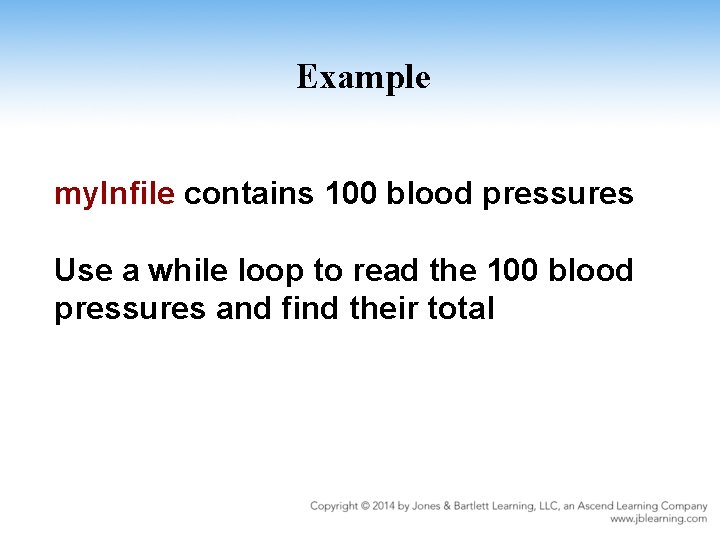 Example

myInfile contains 100 blood pressures

Use a while loop to read the 100 blood pressures and find their total

Copyright © 2014 by Jones & Bartlett Learning, LLC, an Ascend Learning Company
www.jblearning.com